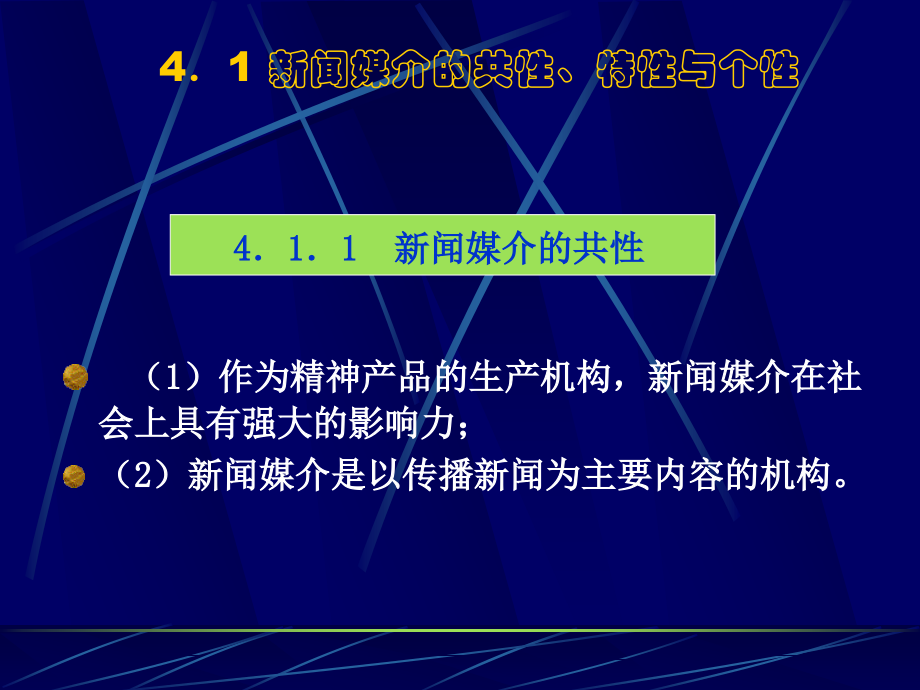 4．1 新闻媒介的共性、特性与个性

4．1．1 新闻媒介的共性

（1）作为精神产品的生产机构，新闻媒介在社会上具有强大的影响力；

（2）新闻媒介是以传播新闻为主要内容的机构。